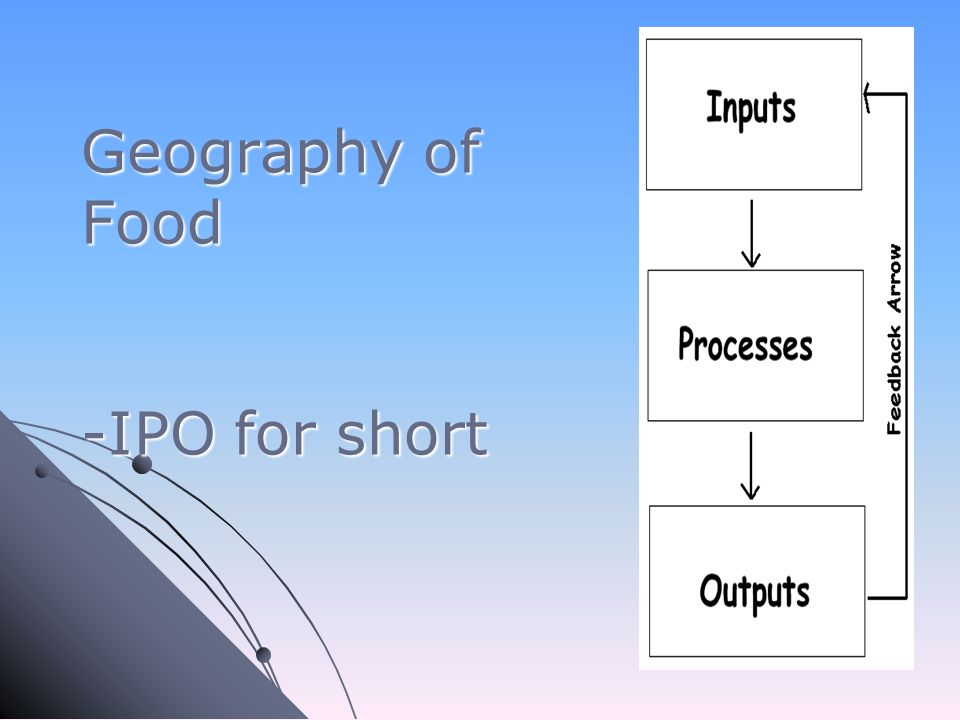 Geography of Food

-IPO for short

Inputs

Processes

Outputs

Feedback Arrow